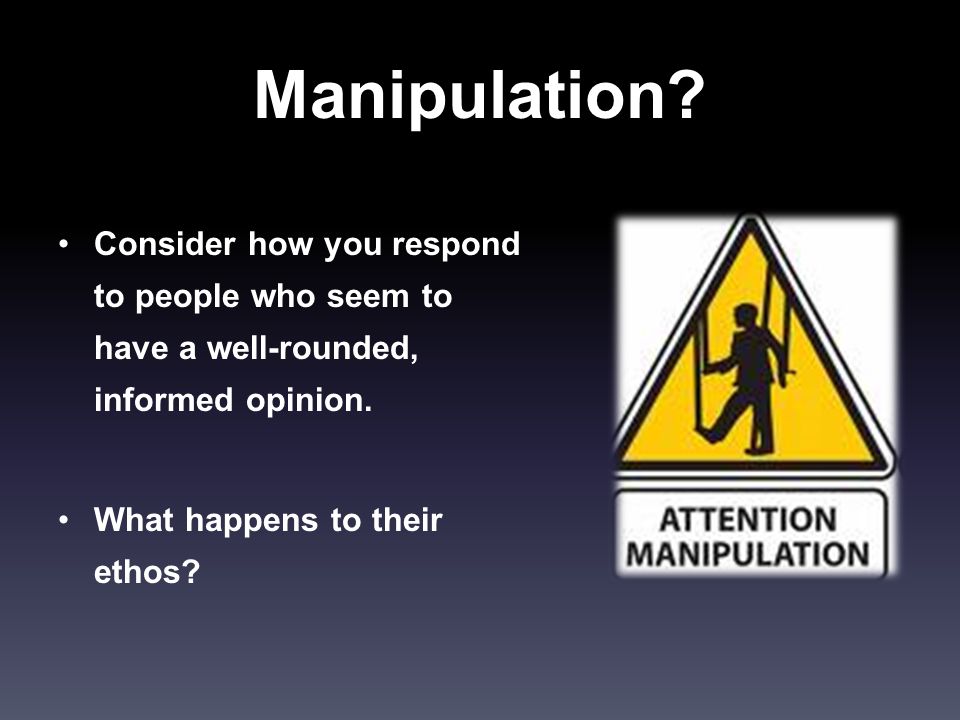 Manipulation?

• Consider how you respond to people who seem to have a well-rounded, informed opinion.

• What happens to their ethos?

ATTENTION
MANIPULATION